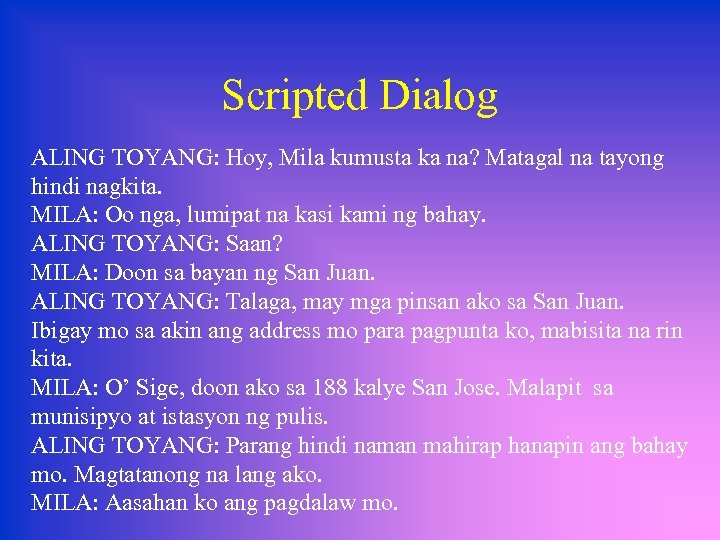 Scripted Dialog

ALING TOYANG: Hoy, Mila kumusta ka na? Matagal na tayong hindi nagkita.
MILA: Oo nga, lumipat na kasi kami ng bahay.
ALING TOYANG: Saan?
MILA: Doon sa bayan ng San Juan.
ALING TOYANG: Talaga, may mga pinsan ako sa San Juan. Ibigay mo sa akin ang address mo para pagpunta ko, mabisita na rin kita.
MILA: O' Sige, doon ako sa 188 kalye San Jose. Malapit sa munisipyo at istasyon ng pulis.
ALING TOYANG: Parang hindi naman mahirap hanapin ang bahay mo. Magtatanong na lang ako.
MILA: Aasahan ko ang pagdalaw mo.